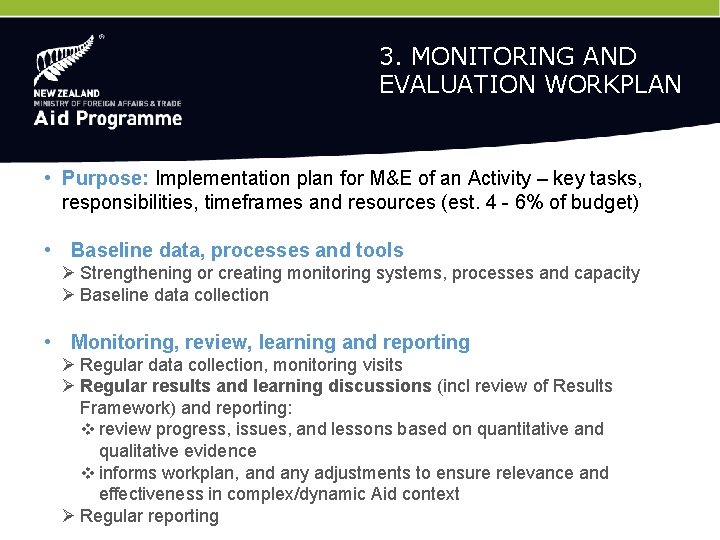 NEW ZEALAND
MINISTRY OF FOREIGN AFFAIRS & TRADE
Aid Programme

3. MONITORING AND EVALUATION WORKPLAN

• Purpose: Implementation plan for M&E of an Activity – key tasks, responsibilities, timeframes and resources (est. 4 - 6% of budget)

• Baseline data, processes and tools
➢ Strengthening or creating monitoring systems, processes and capacity
➢ Baseline data collection

• Monitoring, review, learning and reporting
➢ Regular data collection, monitoring visits
➢ Regular results and learning discussions (incl review of Results Framework) and reporting:
❖ review progress, issues, and lessons based on quantitative and qualitative evidence
❖ informs workplan, and any adjustments to ensure relevance and effectiveness in complex/dynamic Aid context
➢ Regular reporting